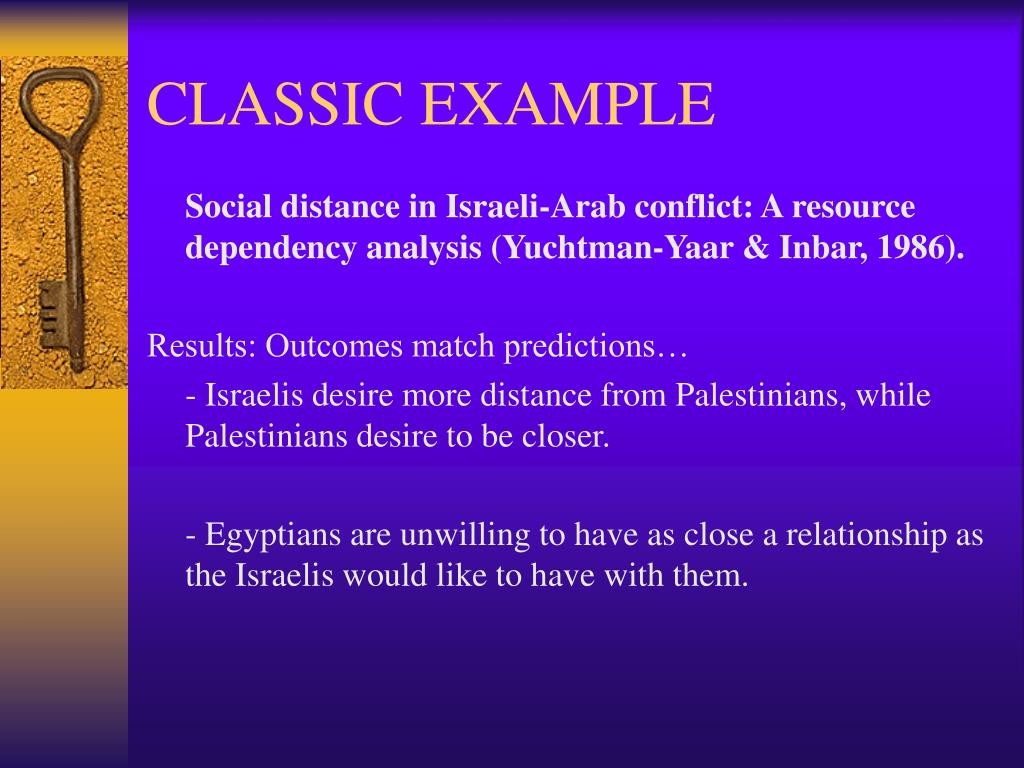 CLASSIC EXAMPLE

Social distance in Israeli-Arab conflict: A resource dependency analysis (Yuchtman-Yaar & Inbar, 1986).

Results: Outcomes match predictions…

- Israelis desire more distance from Palestinians, while Palestinians desire to be closer.

- Egyptians are unwilling to have as close a relationship as the Israelis would like to have with them.